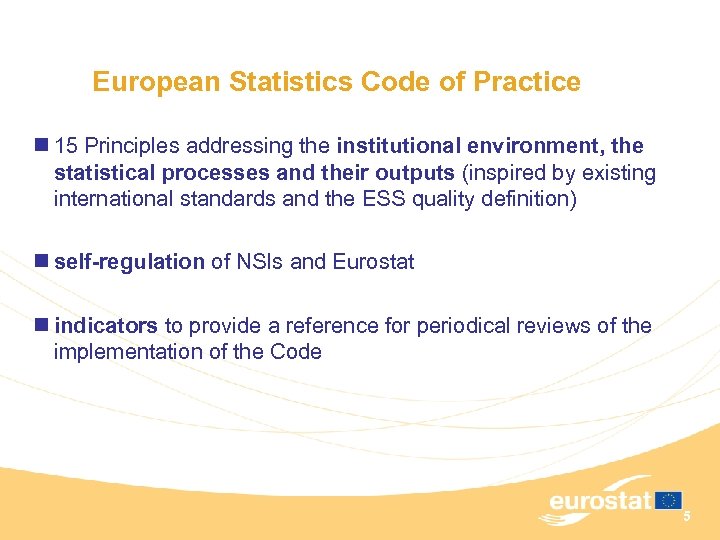 European Statistics Code of Practice

15 Principles addressing the institutional environment, the statistical processes and their outputs (inspired by existing international standards and the ESS quality definition)

self-regulation of NSIs and Eurostat

indicators to provide a reference for periodical reviews of the implementation of the Code

eurostat

5